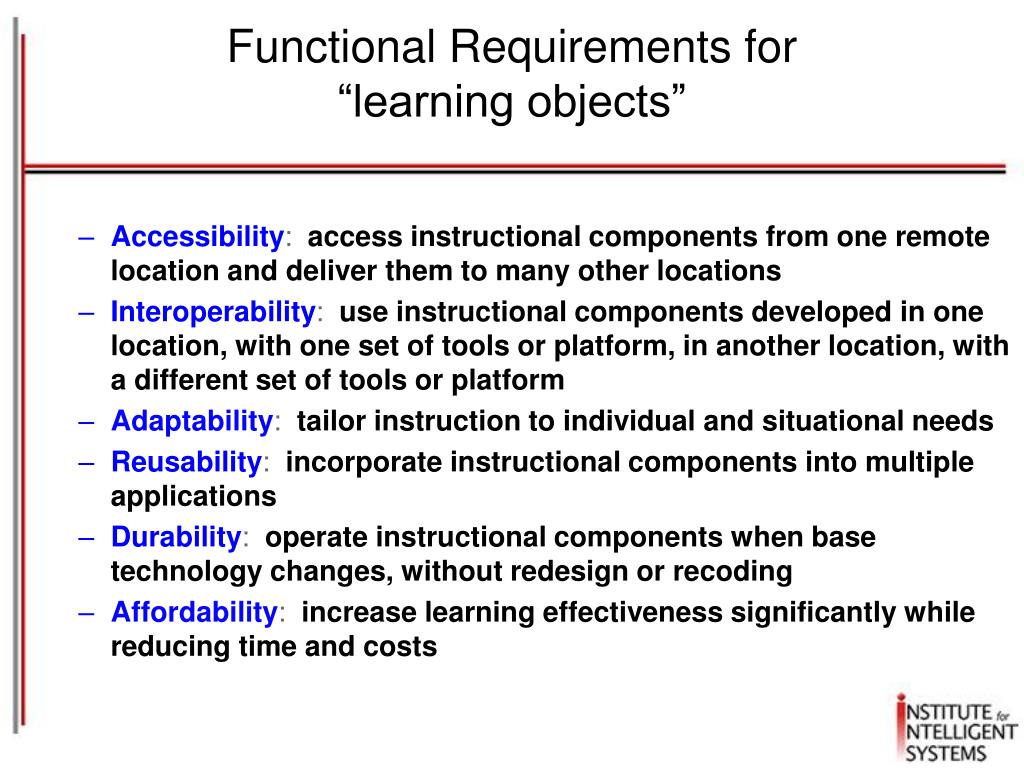 Functional Requirements for
“learning objects”

– Accessibility: access instructional components from one remote location and deliver them to many other locations
– Interoperability: use instructional components developed in one location, with one set of tools or platform, in another location, with a different set of tools or platform
– Adaptability: tailor instruction to individual and situational needs
– Reusability: incorporate instructional components into multiple applications
– Durability: operate instructional components when base technology changes, without redesign or recoding
– Affordability: increase learning effectiveness significantly while reducing time and costs

INSTITUTE for INTELLIGENT SYSTEMS